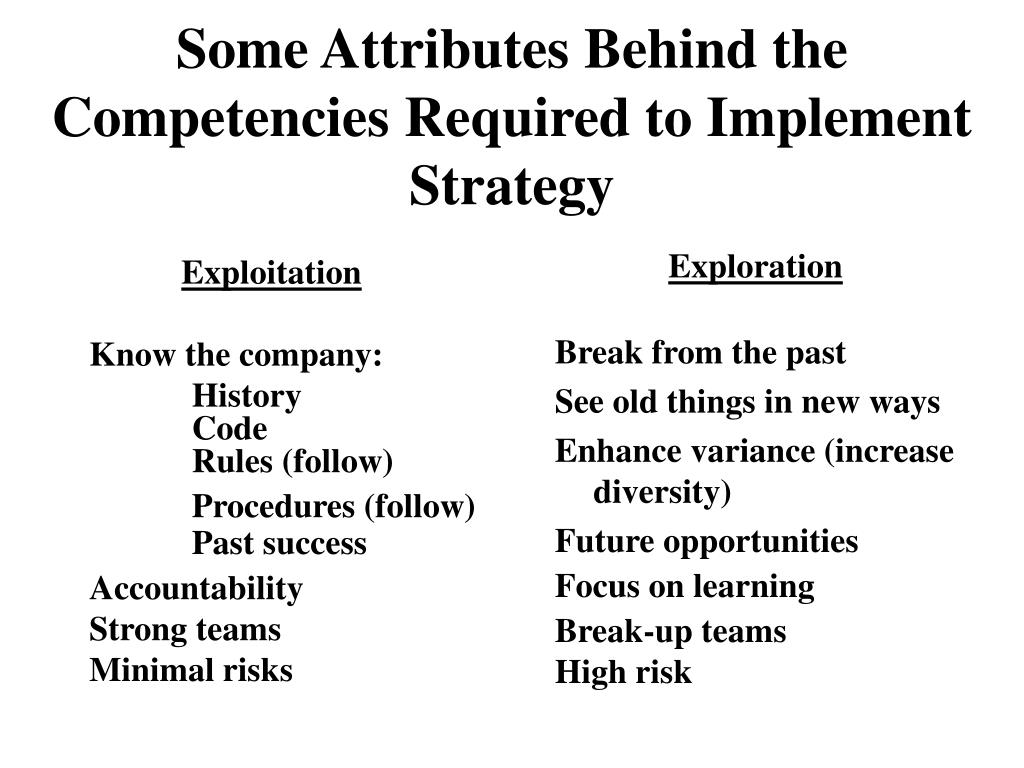 Some Attributes Behind the Competencies Required to Implement Strategy

Exploitation

Know the company:
History
Code
Rules (follow)
Procedures (follow)
Past success
Accountability
Strong teams
Minimal risks

Exploration

Break from the past
See old things in new ways
Enhance variance (increase diversity)
Future opportunities
Focus on learning
Break-up teams
High risk